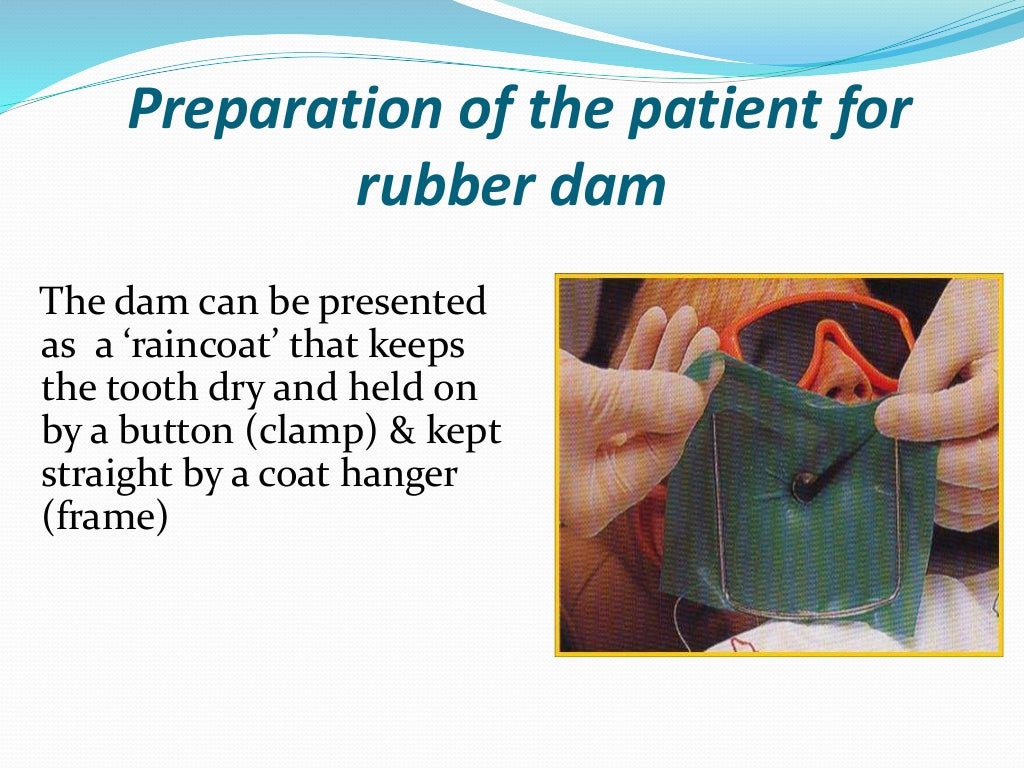 Preparation of the patient for rubber dam

The dam can be presented as a ‘raincoat’ that keeps the tooth dry and held on by a button (clamp) & kept straight by a coat hanger (frame)